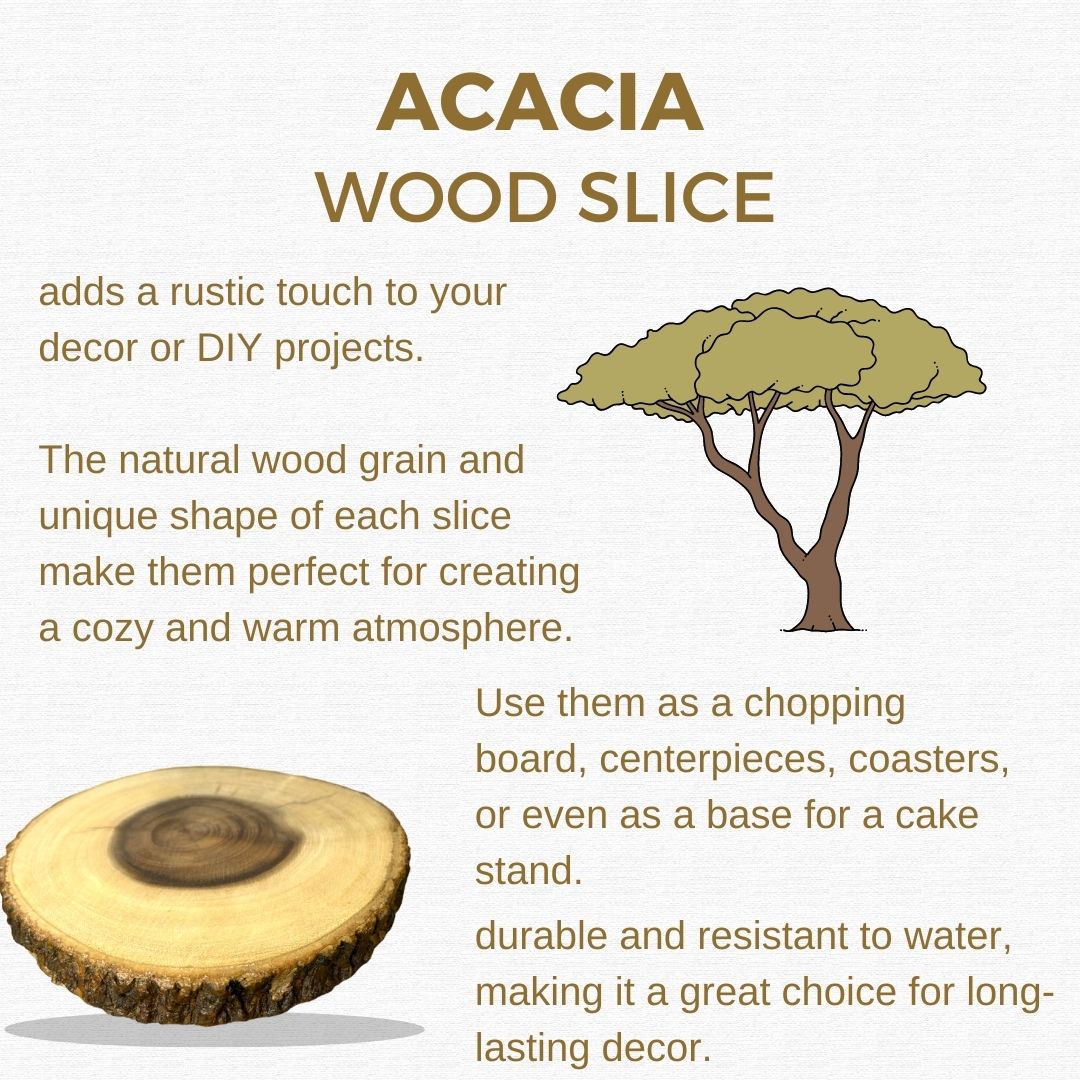 ACACIA
WOOD SLICE

adds a rustic touch to your decor or DIY projects.

The natural wood grain and unique shape of each slice make them perfect for creating a cozy and warm atmosphere.

Use them as a chopping board, centerpieces, coasters, or even as a base for a cake stand.

durable and resistant to water, making it a great choice for long-lasting decor.